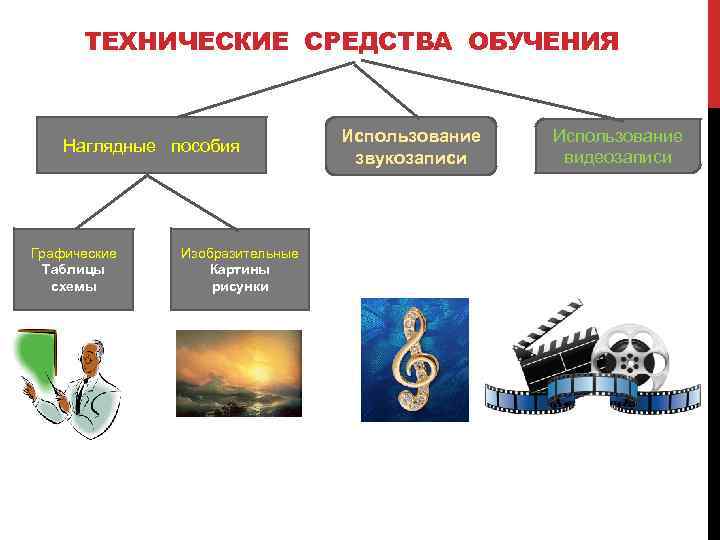 ТЕХНИЧЕСКИЕ СРЕДСТВА ОБУЧЕНИЯ

Наглядные пособия

Использование звукозаписи

Использование видеозаписи

Графические
Таблицы
схемы

Изобразительные
Картины
рисунки